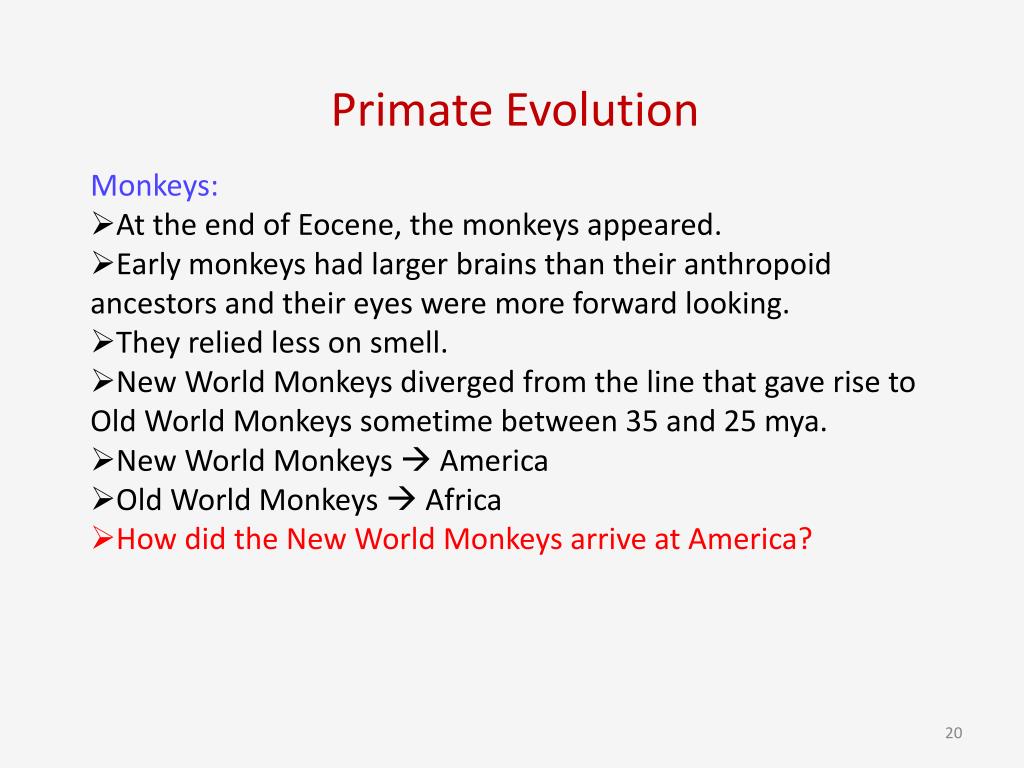 Primate Evolution

Monkeys:
➢At the end of Eocene, the monkeys appeared.
➢Early monkeys had larger brains than their anthropoid ancestors and their eyes were more forward looking.
➢They relied less on smell.
➢New World Monkeys diverged from the line that gave rise to Old World Monkeys sometime between 35 and 25 mya.
➢New World Monkeys → America
➢Old World Monkeys → Africa
➢How did the New World Monkeys arrive at America?

20